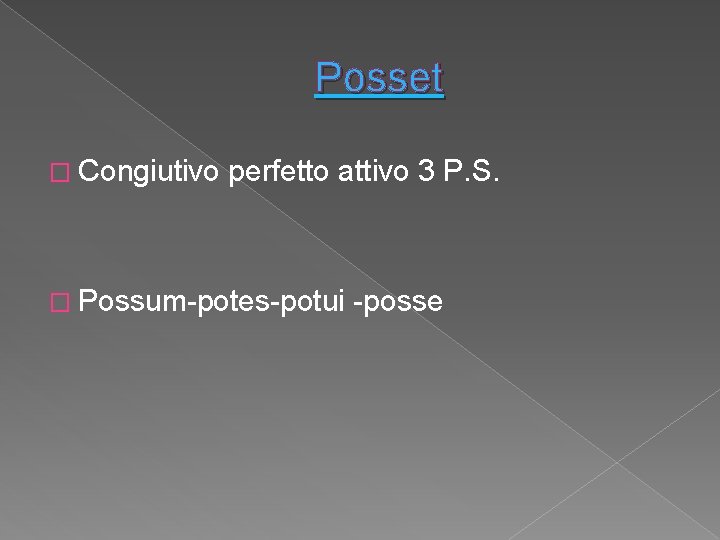 Posset

Congiutivo perfetto attivo 3 P.S.

Possum-potes-potui -posse